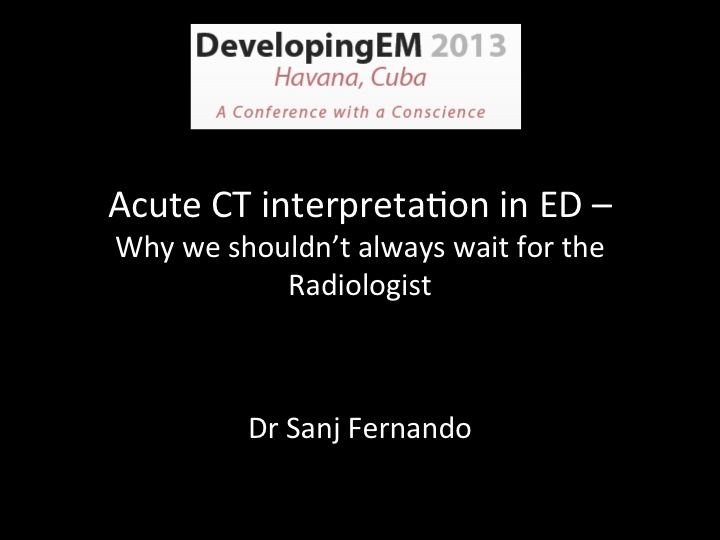 DevelopingEM 2013
Havana, Cuba
A Conference with a Conscience

Acute CT interpretation in ED –
Why we shouldn't always wait for the Radiologist

Dr Sanj Fernando